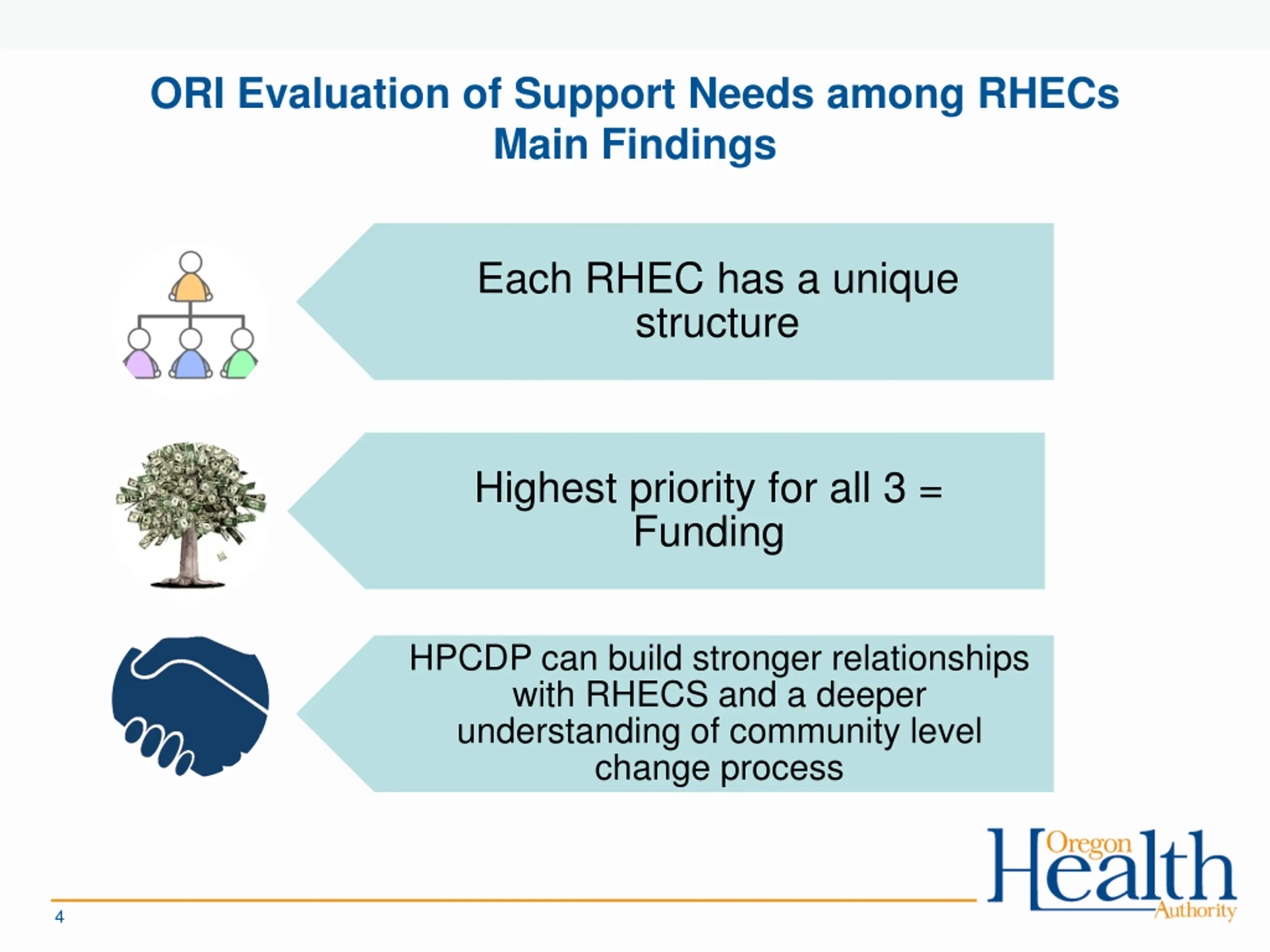 ORI Evaluation of Support Needs among RHECs
Main Findings

Each RHEC has a unique structure

Highest priority for all 3 = Funding

HPCDP can build stronger relationships with RHECS and a deeper understanding of community level change process

Oregon Health Authority

4